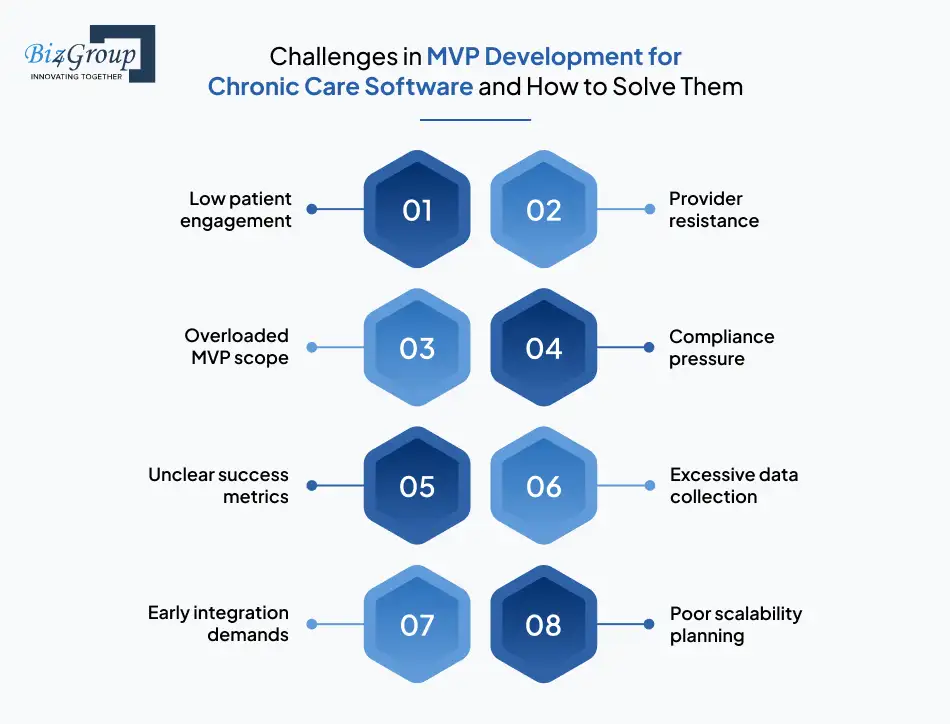 Biz4Group
INNOVATING TOGETHER

Challenges in MVP Development for Chronic Care Software and How to Solve Them

Low patient engagement
01

02
Provider resistance

Overloaded MVP scope
03

04
Compliance pressure

Unclear success metrics
05

06
Excessive data collection

Early integration demands
07

08
Poor scalability planning